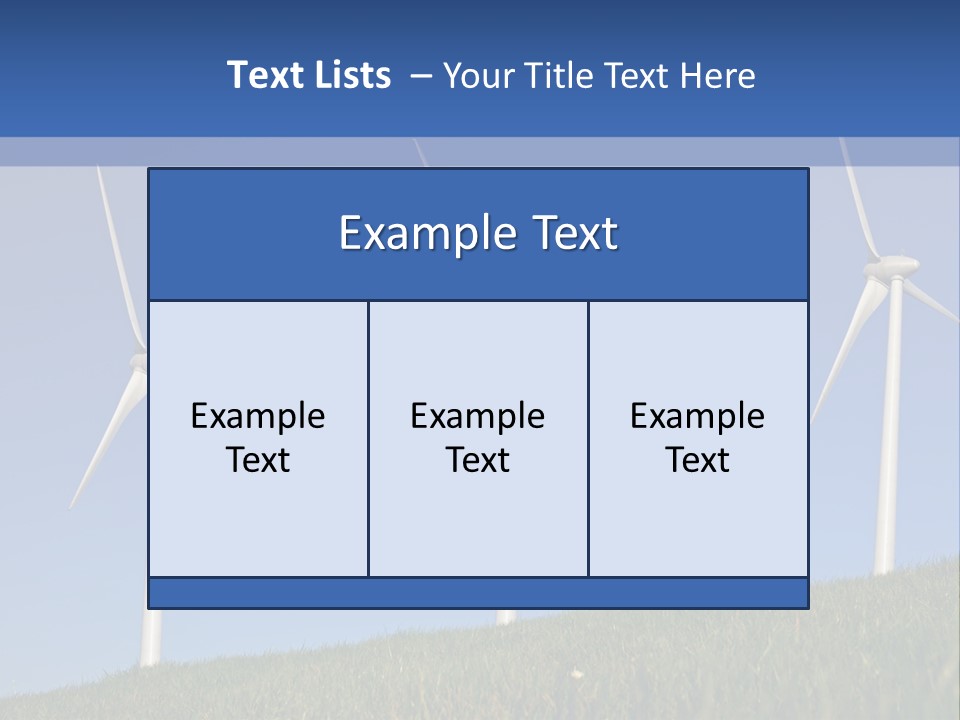 Text Lists – Your Title Text Here

Example Text

Example Text

Example Text

Example Text